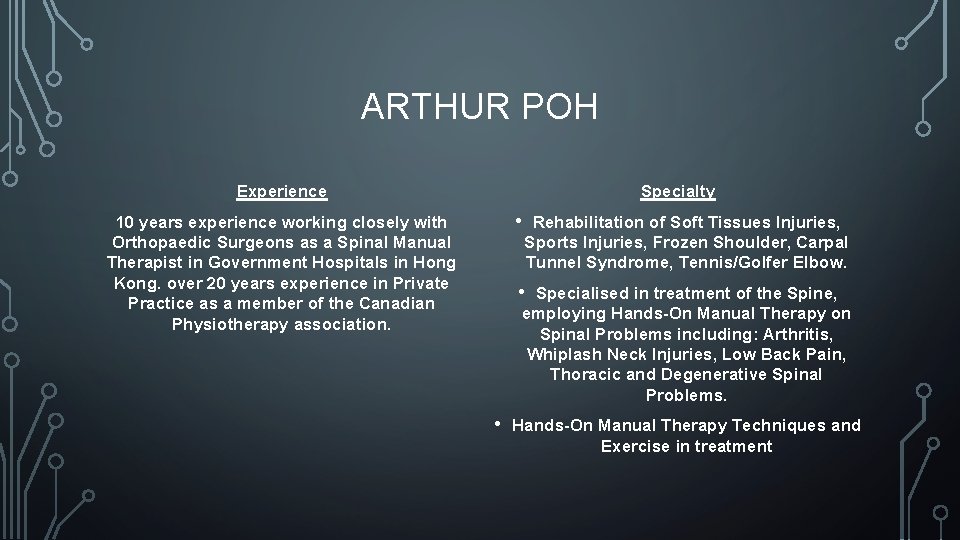 ARTHUR POH

Experience

10 years experience working closely with Orthopaedic Surgeons as a Spinal Manual Therapist in Government Hospitals in Hong Kong. over 20 years experience in Private Practice as a member of the Canadian Physiotherapy association.

Specialty

• Rehabilitation of Soft Tissues Injuries, Sports Injuries, Frozen Shoulder, Carpal Tunnel Syndrome, Tennis/Golfer Elbow.

• Specialised in treatment of the Spine, employing Hands-On Manual Therapy on Spinal Problems including: Arthritis, Whiplash Neck Injuries, Low Back Pain, Thoracic and Degenerative Spinal Problems.

• Hands-On Manual Therapy Techniques and Exercise in treatment